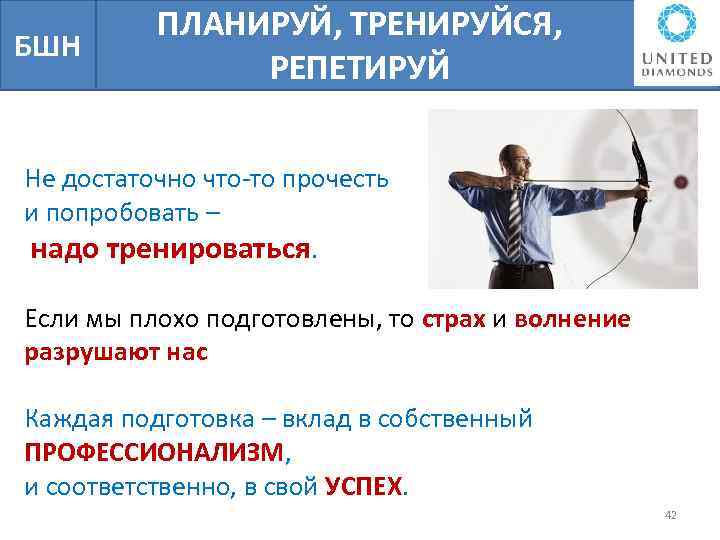 БШН

ПЛАНИРУЙ, ТРЕНИРУЙСЯ, РЕПЕТИРУЙ

UNITED DIAMONDS

Не достаточно что-то прочесть и попробовать – надо тренироваться.

Если мы плохо подготовлены, то страх и волнение разрушают нас

Каждая подготовка – вклад в собственный ПРОФЕССИОНАЛИЗМ, и соответственно, в свой УСПЕХ.

42